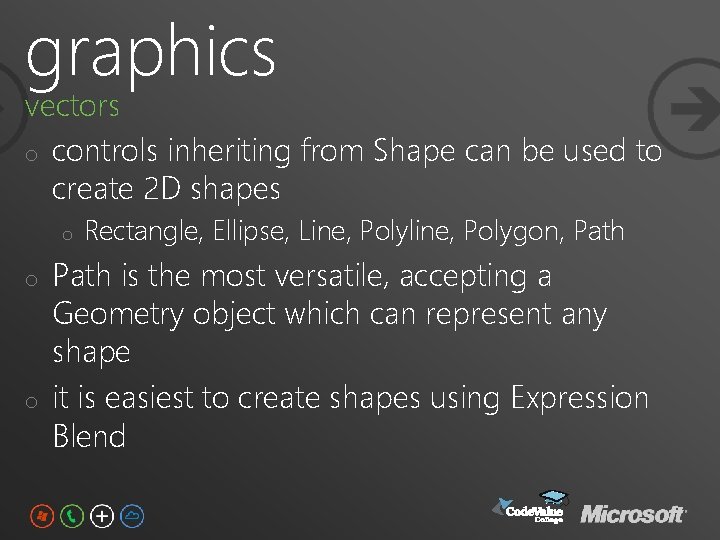 graphics
vectors

o controls inheriting from Shape can be used to create 2D shapes
 o Rectangle, Ellipse, Line, Polyline, Polygon, Path
o Path is the most versatile, accepting a Geometry object which can represent any shape
o it is easiest to create shapes using Expression Blend

CodeValue College
Microsoft